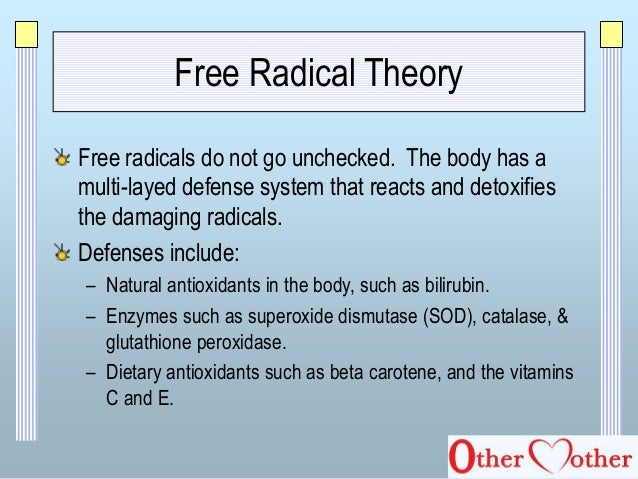 Free Radical Theory

Free radicals do not go unchecked. The body has a multi-layed defense system that reacts and detoxifies the damaging radicals.

Defenses include:

– Natural antioxidants in the body, such as bilirubin.

– Enzymes such as superoxide dismutase (SOD), catalase, & glutathione peroxidase.

– Dietary antioxidants such as beta carotene, and the vitamins C and E.

Other Mother